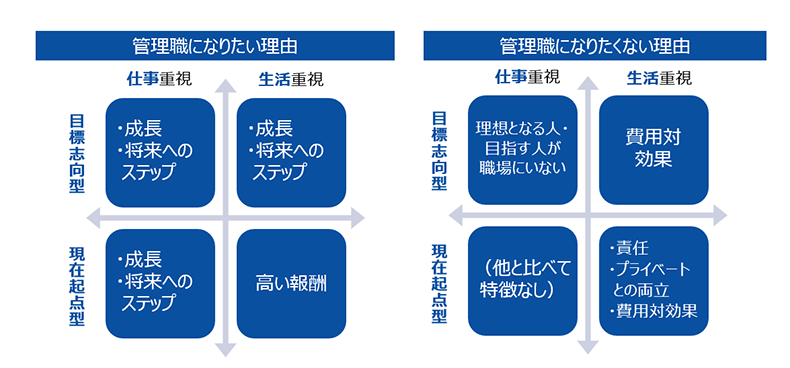 管理職になりたい理由

仕事重視　生活重視

目標志向型

・成長
・将来へのステップ

・成長
・将来へのステップ

現在起点型

・成長
・将来へのステップ

高い報酬

管理職になりたくない理由

仕事重視　生活重視

目標志向型

理想となる人・目指す人が職場にいない

費用対効果

現在起点型

（他と比べて特徴なし）

・責任
・プライベートとの両立
・費用対効果